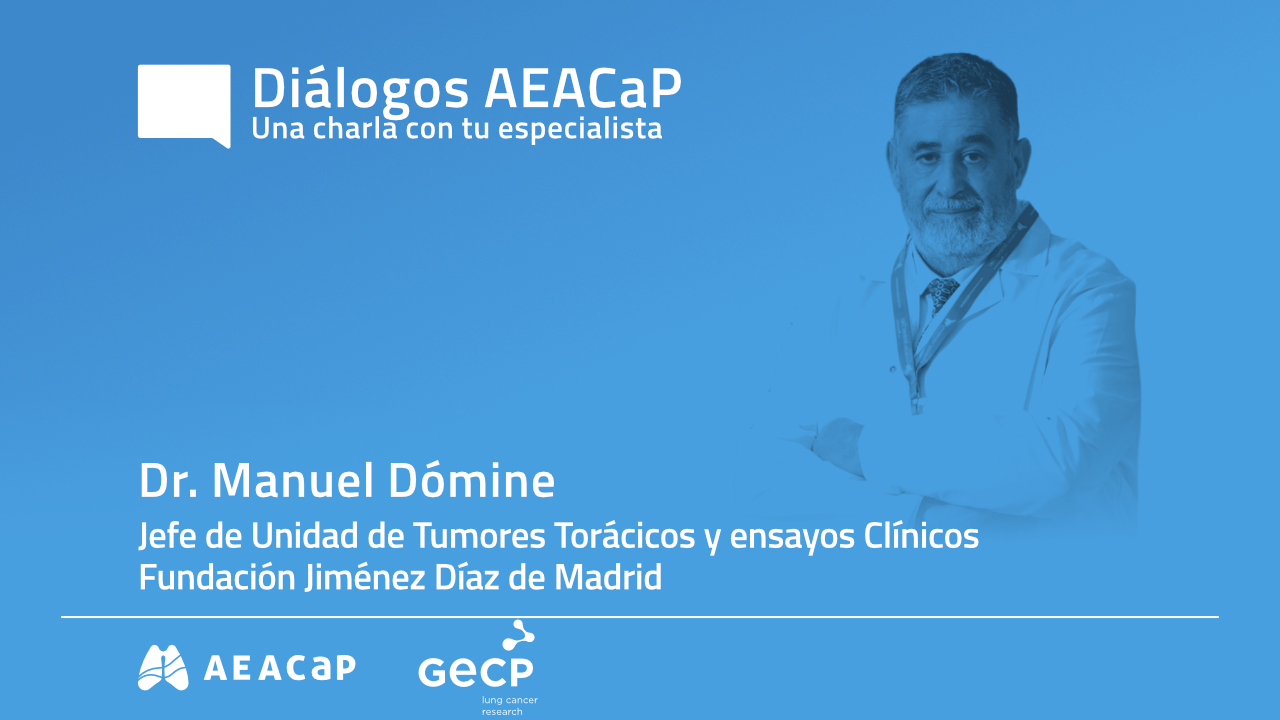 Diálogos AEACaP
Una charla con tu especialista

Dr. Manuel Dómine
Jefe de Unidad de Tumores Torácicos y ensayos Clínicos
Fundación Jiménez Díaz de Madrid

AEACaP

GECP
lung cancer research